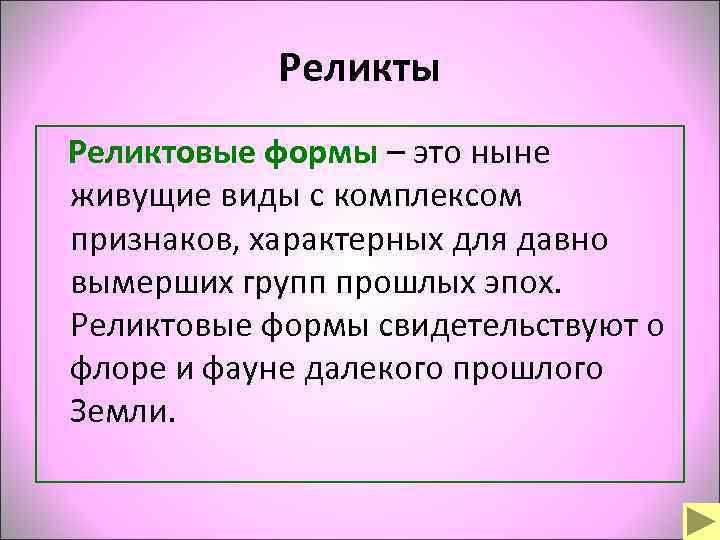 Реликты

Реликтовые формы – это ныне живущие виды с комплексом признаков, характерных для давно вымерших групп прошлых эпох. Реликтовые формы свидетельствуют о флоре и фауне далекого прошлого Земли.